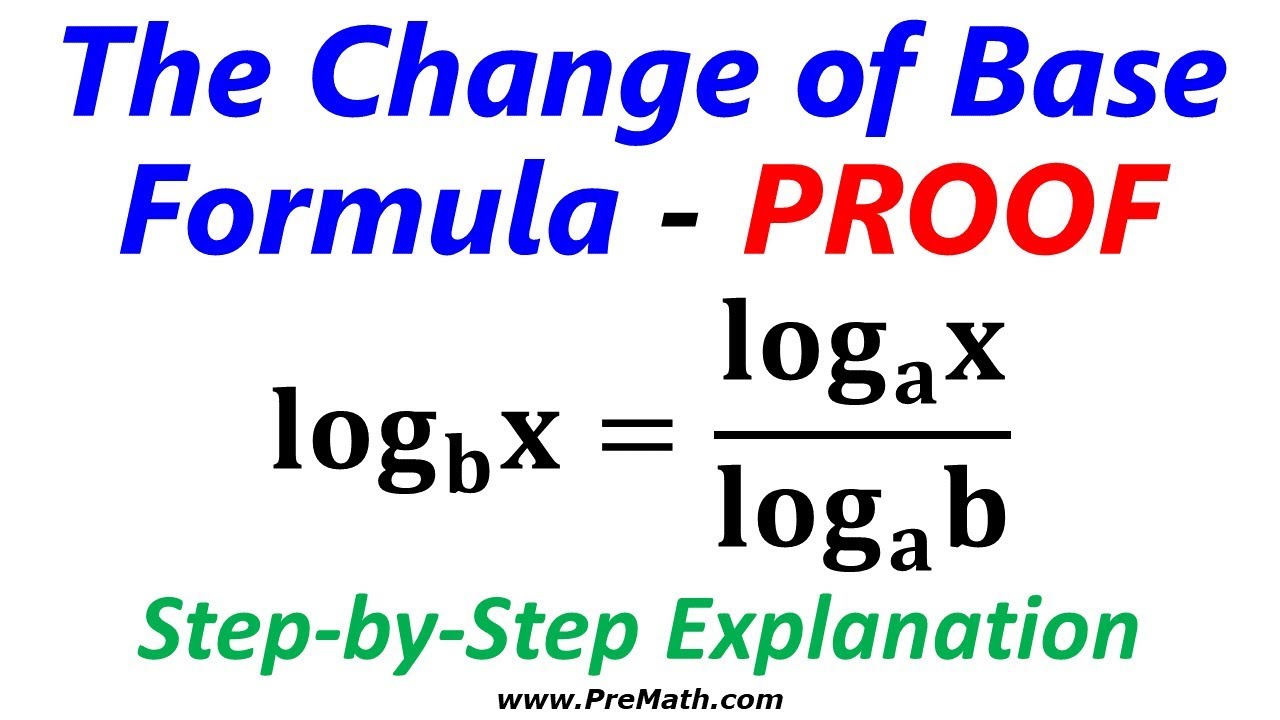 The Change of Base Formula - PROOF

$\log_b x = \frac{\log_a x}{\log_a b}$

Step-by-Step Explanation

www.PreMath.com